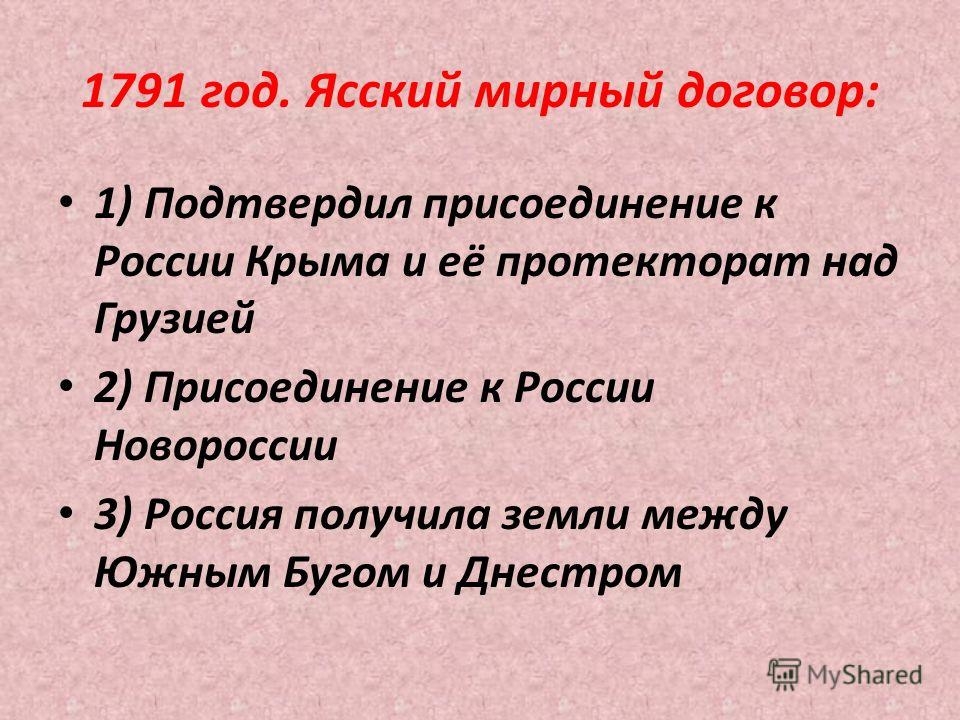 1791 год. Ясский мирный договор:

• 1) Подтвердил присоединение к России Крыма и её протекторат над Грузией

• 2) Присоединение к России Новороссии

• 3) Россия получила земли между Южным Бугом и Днестром

MyShared